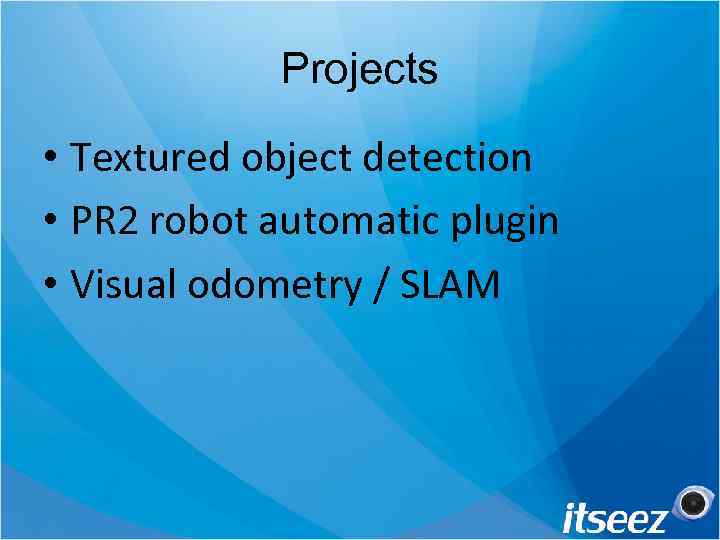 Projects

• Textured object detection
• PR2 robot automatic plugin
• Visual odometry / SLAM

itseez